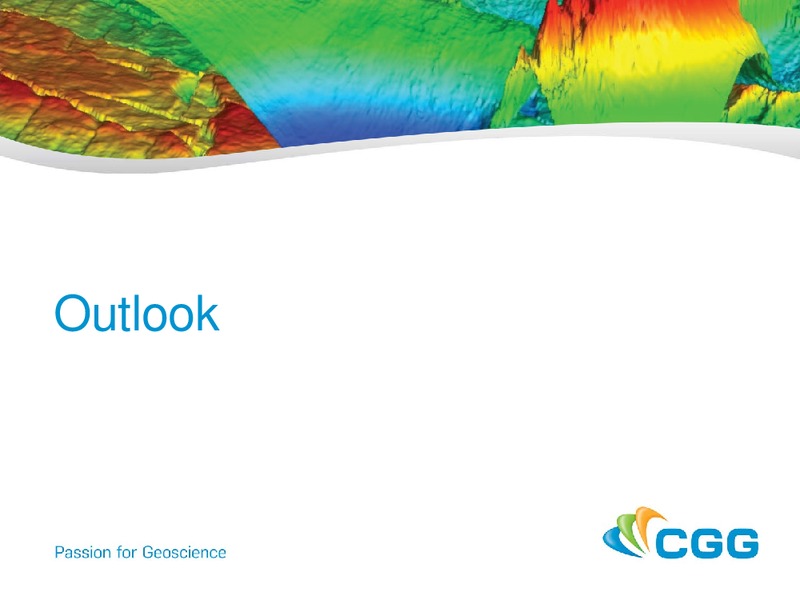 Outlook

Passion for Geoscience

CGG